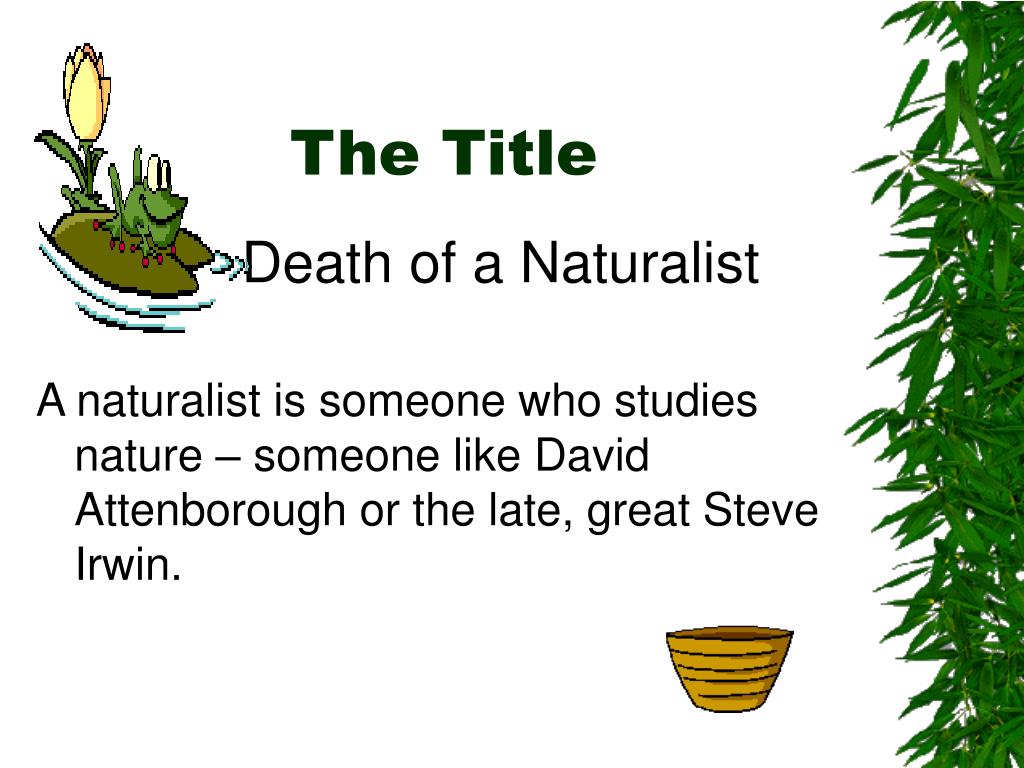 The Title

Death of a Naturalist

A naturalist is someone who studies nature – someone like David Attenborough or the late, great Steve Irwin.